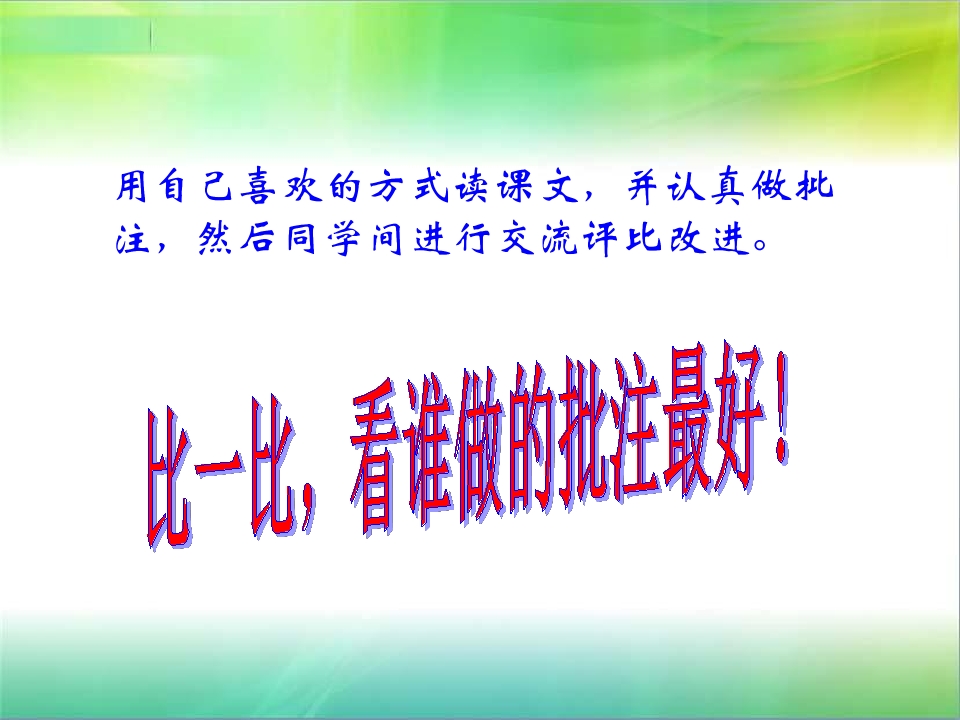 用自己喜欢的方式读课文，并认真做批注，然后同学间进行交流评比改进。

比一比，看谁做的批注最好！